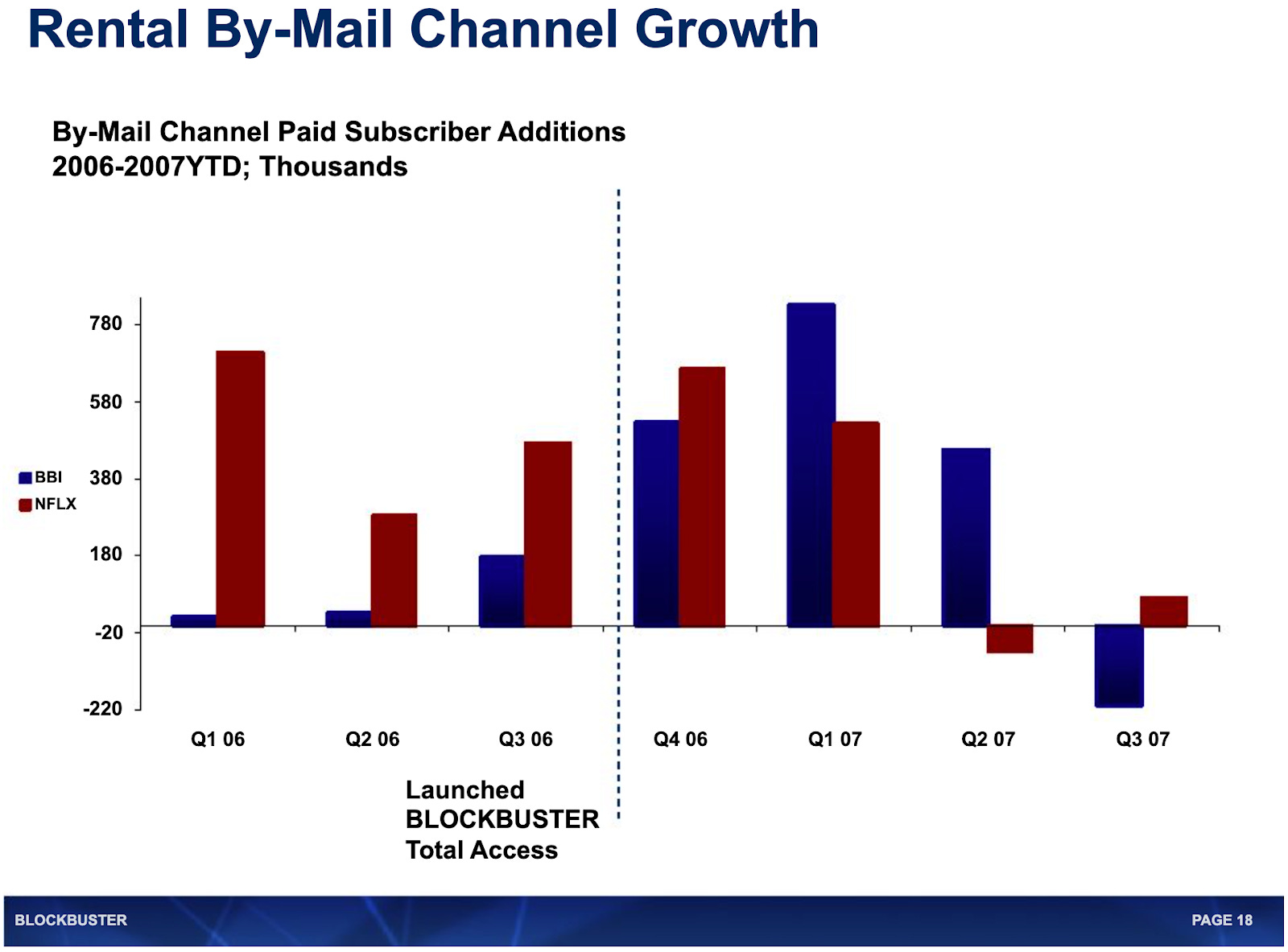 Rental By-Mail Channel Growth

By-Mail Channel Paid Subscriber Additions
2006-2007YTD; Thousands

BBI
NFLX

780
580
380
180
-20
-220

Q1 06
Q2 06
Q3 06
Q4 06
Q1 07
Q2 07
Q3 07

Launched BLOCKBUSTER Total Access

BLOCKBUSTER

PAGE 18